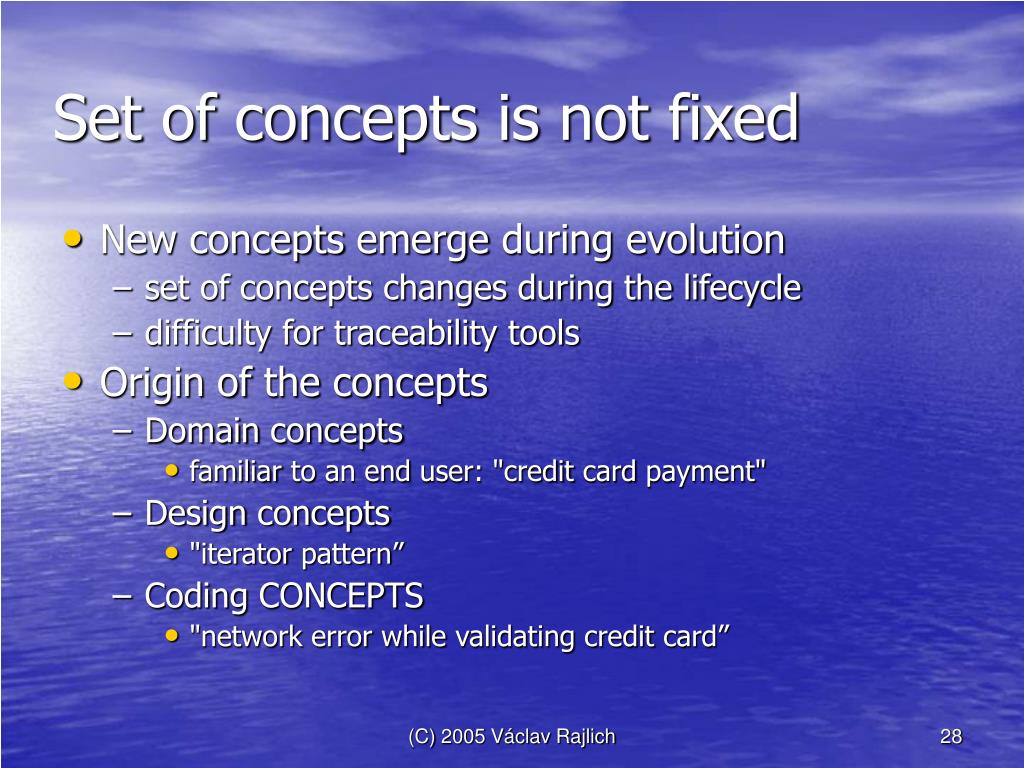 Set of concepts is not fixed

• New concepts emerge during evolution
– set of concepts changes during the lifecycle
– difficulty for traceability tools
• Origin of the concepts
– Domain concepts
• familiar to an end user: "credit card payment"
– Design concepts
• "iterator pattern”
– Coding CONCEPTS
• "network error while validating credit card”

(C) 2005 Václav Rajlich

28